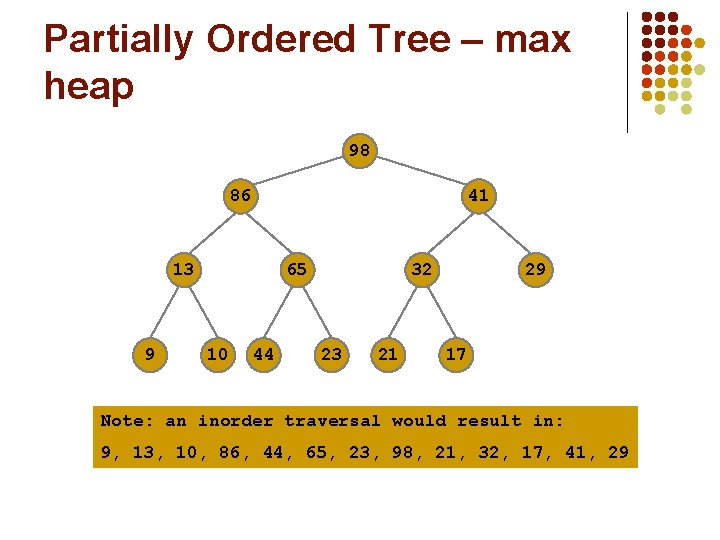 Partially Ordered Tree – max heap

98

86

41

13

65

32

29

9

10

44

23

21

17

Note: an inorder traversal would result in:

9, 13, 10, 86, 44, 65, 23, 98, 21, 32, 17, 41, 29